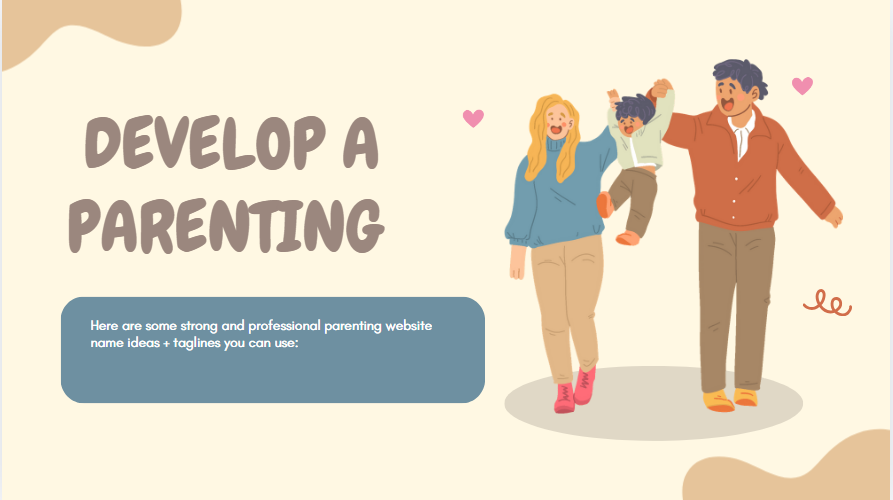 DEVELOP A PARENTING

Here are some strong and professional parenting website name ideas + taglines you can use: